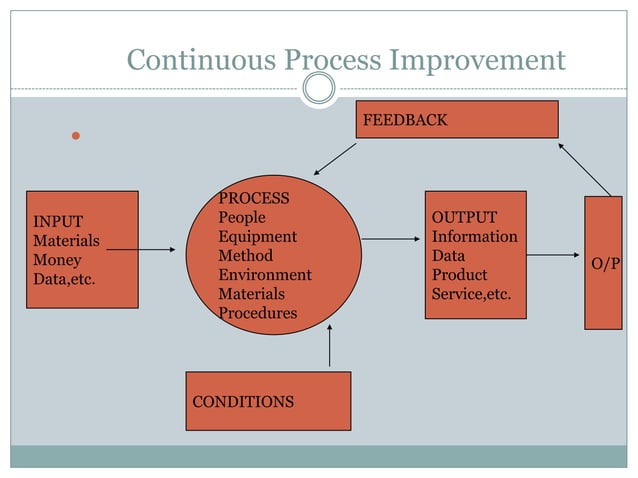 Continuous Process Improvement

FEEDBACK

INPUT
Materials
Money
Data,etc.

PROCESS
People
Equipment
Method
Environment
Materials
Procedures

OUTPUT
Information
Data
Product
Service,etc.

O/P

CONDITIONS